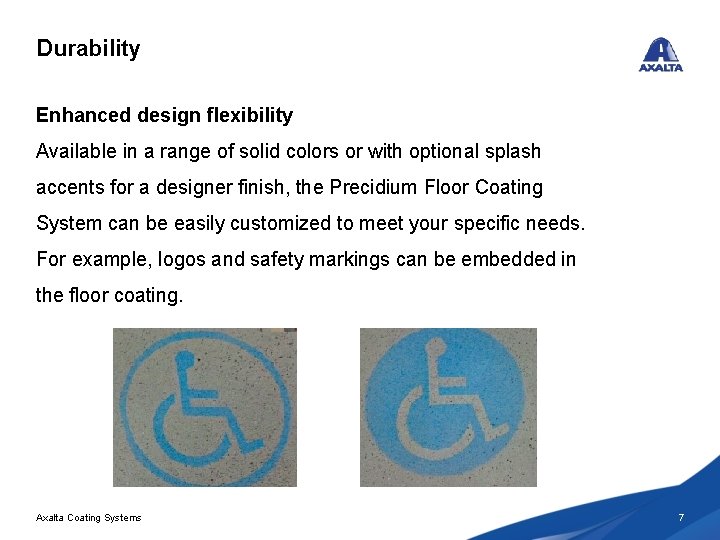 Durability

AXALTA

Enhanced design flexibility

Available in a range of solid colors or with optional splash accents for a designer finish, the Precidium Floor Coating System can be easily customized to meet your specific needs. For example, logos and safety markings can be embedded in the floor coating.

Axalta Coating Systems

7